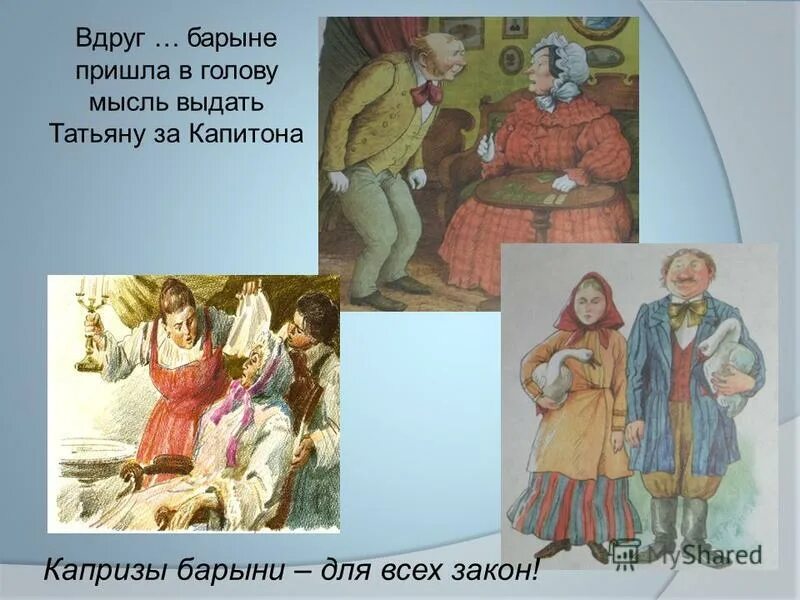 Вдруг … барыне пришла в голову мысль выдать Татьяну за Капитона

Капризы барыни – для всех закон!

MyShared